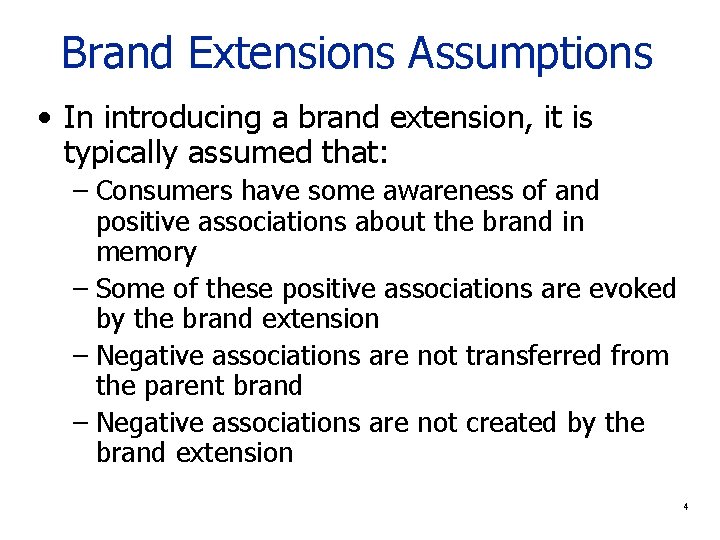 Brand Extensions Assumptions

• In introducing a brand extension, it is typically assumed that:

– Consumers have some awareness of and positive associations about the brand in memory

– Some of these positive associations are evoked by the brand extension

– Negative associations are not transferred from the parent brand

– Negative associations are not created by the brand extension

4